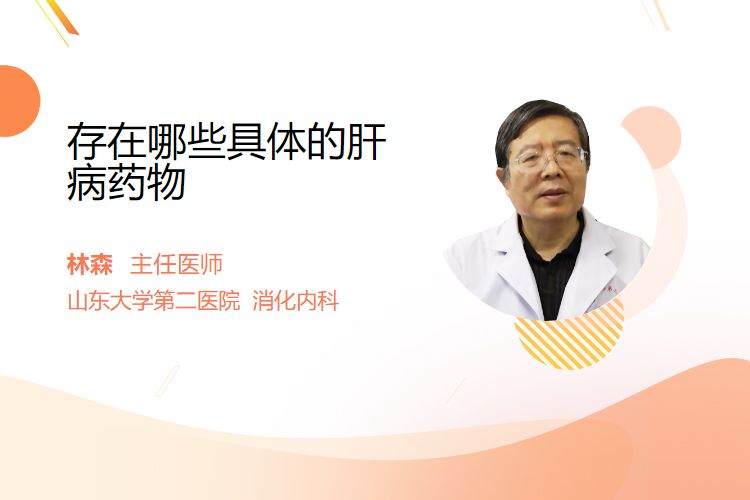 存在哪些具体的肝病药物

林森 主任医师

山东大学第二医院 消化内科